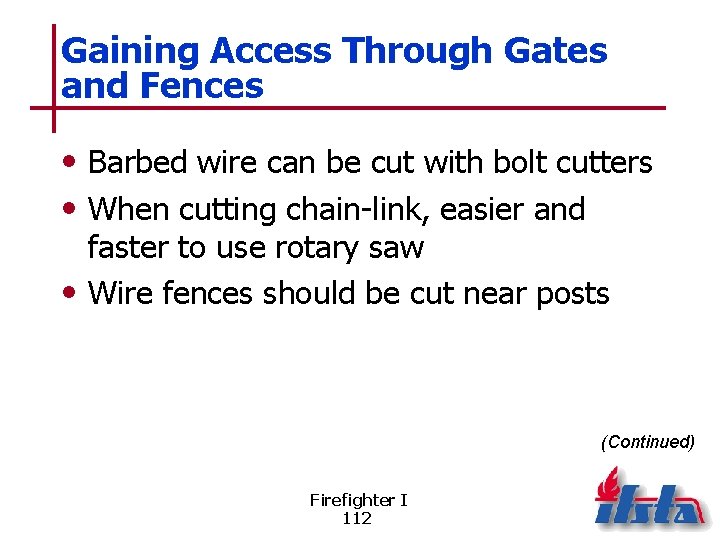 Gaining Access Through Gates and Fences

• Barbed wire can be cut with bolt cutters
• When cutting chain-link, easier and faster to use rotary saw
• Wire fences should be cut near posts

(Continued)

Firefighter I
112

ifsta